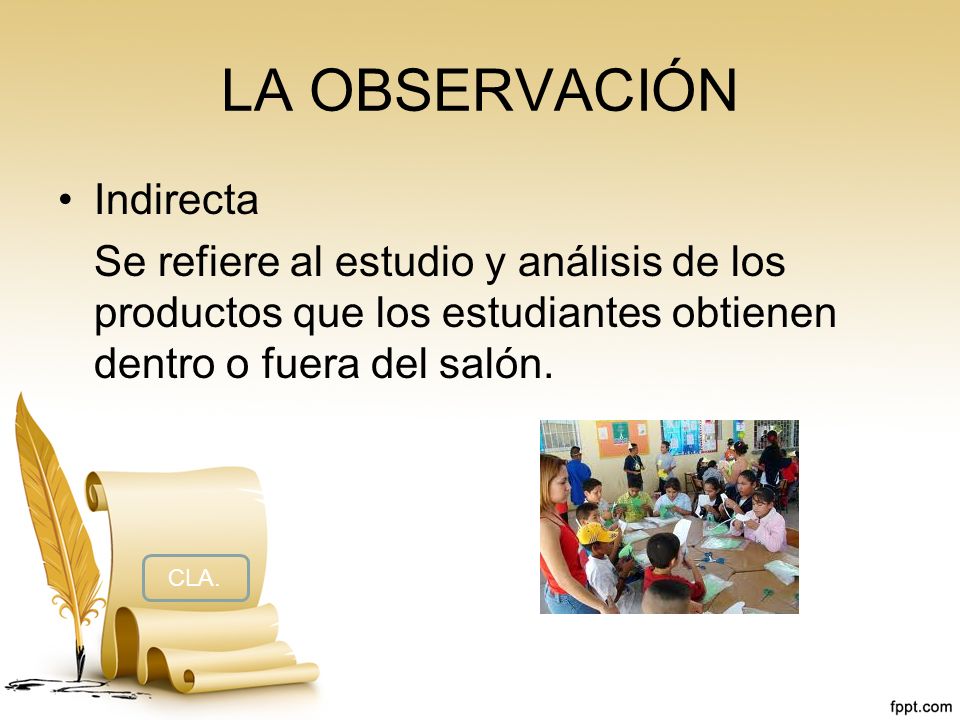 LA OBSERVACIÓN

• Indirecta

Se refiere al estudio y análisis de los productos que los estudiantes obtienen dentro o fuera del salón.

CLA.

fppt.com